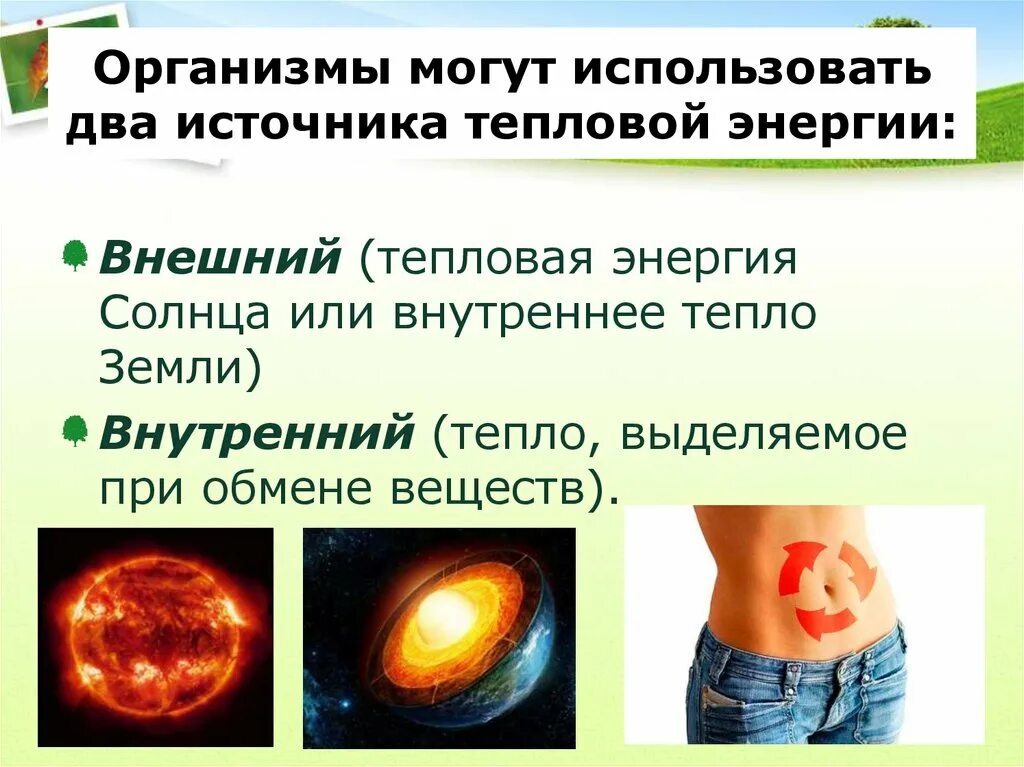 Организмы могут использовать два источника тепловой энергии:

Внешний (тепловая энергия Солнца или внутреннее тепло Земли)

Внутренний (тепло, выделяемое при обмене веществ).